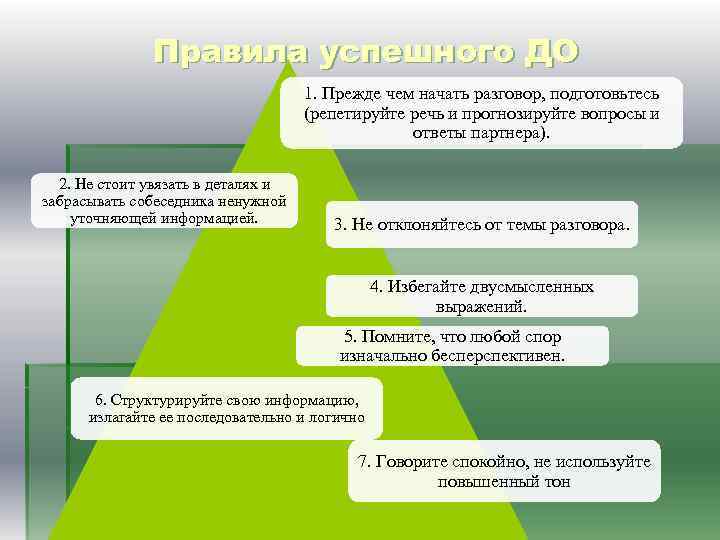 Правила успешного ДО

1. Прежде чем начать разговор, подготовьтесь (репетируйте речь и прогнозируйте вопросы и ответы партнера).

2. Не стоит увязать в деталях и забрасывать собеседника ненужной уточняющей информацией.

3. Не отклоняйтесь от темы разговора.

4. Избегайте двусмысленных выражений.

5. Помните, что любой спор изначально бесперспективен.

6. Структурируйте свою информацию, излагайте ее последовательно и логично

7. Говорите спокойно, не используйте повышенный тон